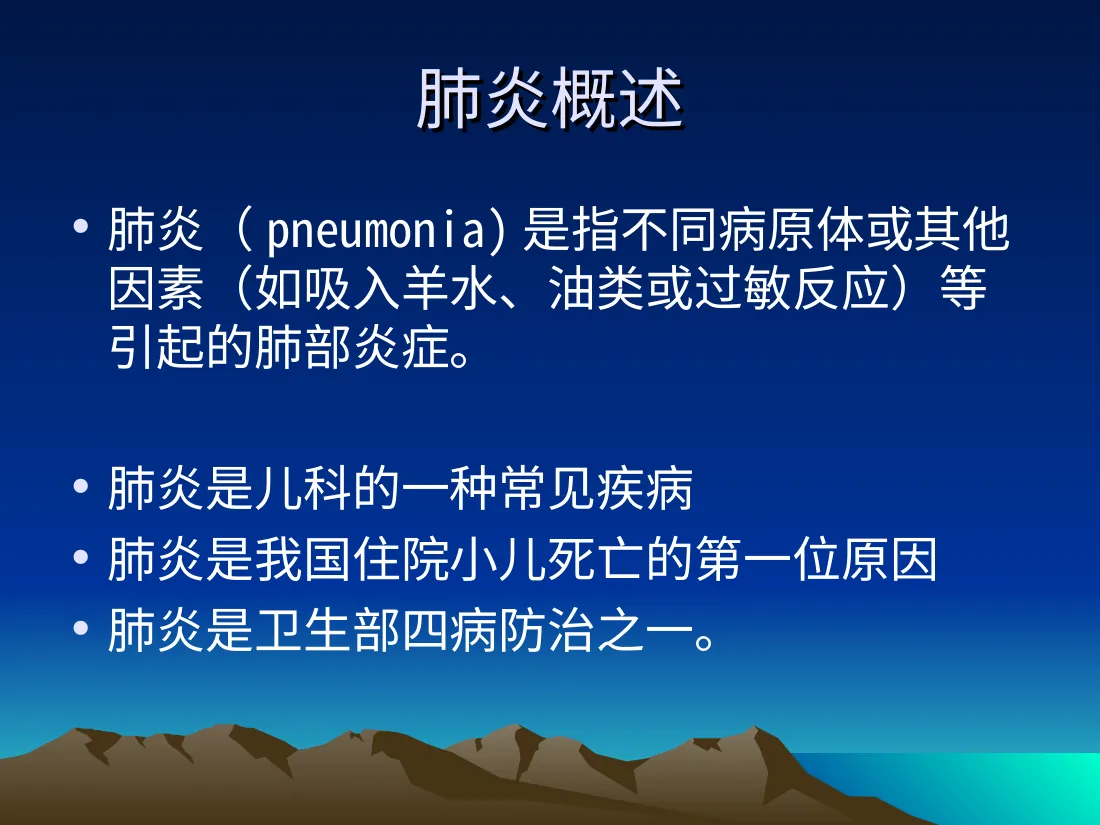 肺炎概述

• 肺炎（pneumonia) 是指不同病原体或其他因素（如吸入羊水、油类或过敏反应）等引起的肺部炎症。

• 肺炎是儿科的一种常见疾病
• 肺炎是我国住院小儿死亡的第一位原因
• 肺炎是卫生部四病防治之一。